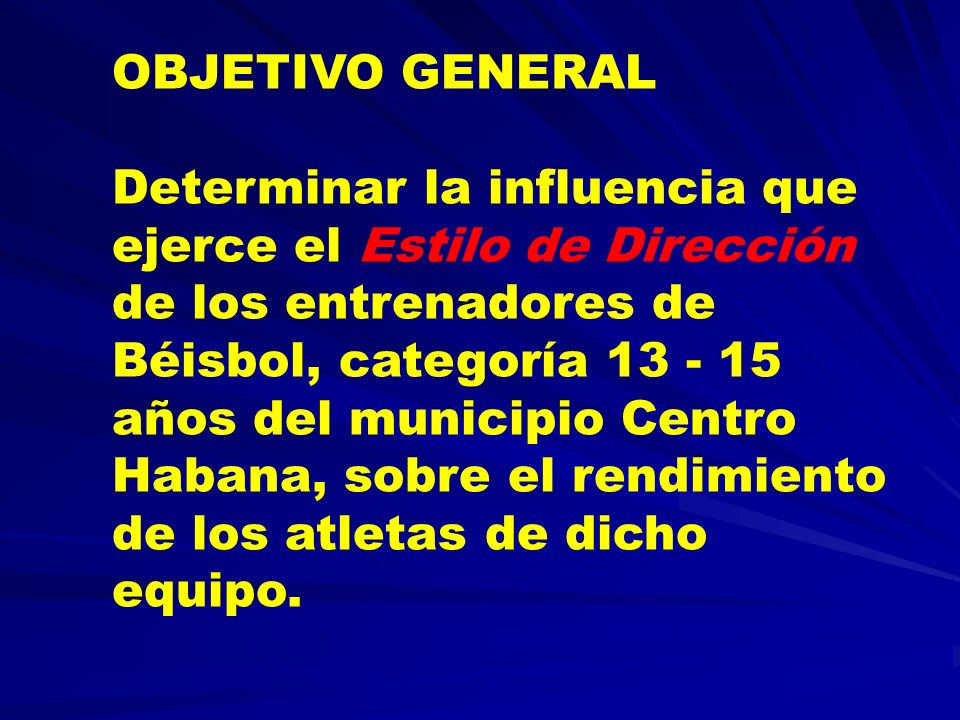 OBJETIVO GENERAL

Determinar la influencia que ejerce el Estilo de Dirección de los entrenadores de Béisbol, categoría 13 - 15 años del municipio Centro Habana, sobre el rendimiento de los atletas de dicho equipo.